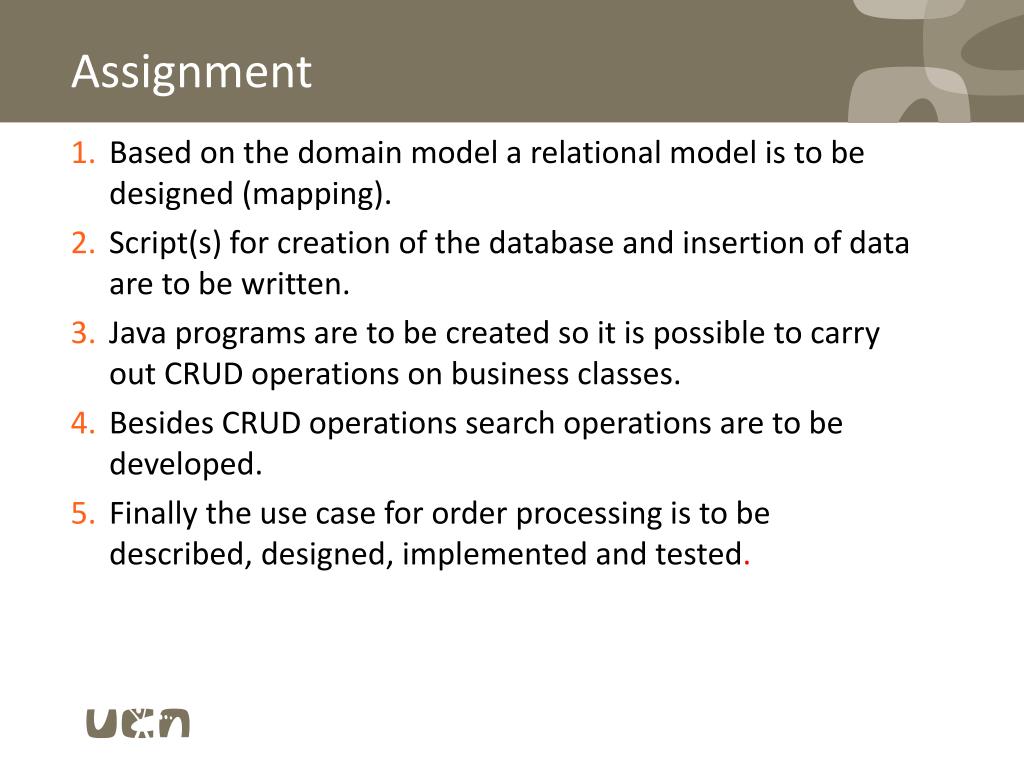 Assignment

1. Based on the domain model a relational model is to be designed (mapping).
2. Script(s) for creation of the database and insertion of data are to be written.
3. Java programs are to be created so it is possible to carry out CRUD operations on business classes.
4. Besides CRUD operations search operations are to be developed.
5. Finally the use case for order processing is to be described, designed, implemented and tested.

ucn